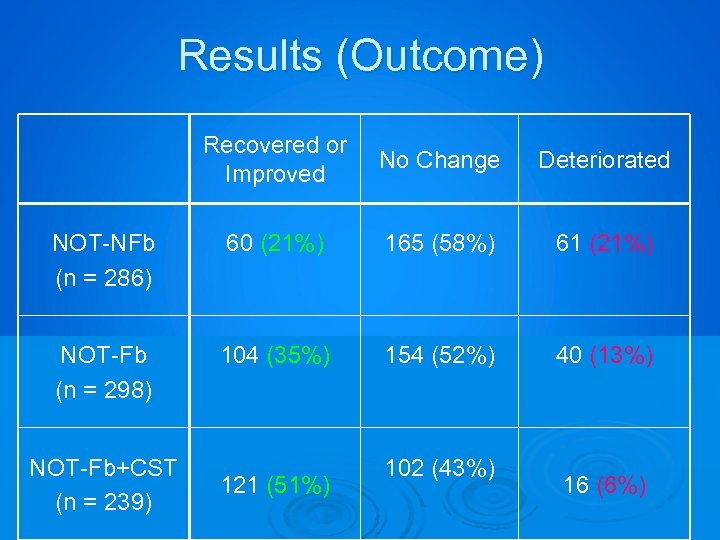 Results (Outcome)

| | Recovered or Improved | No Change | Deteriorated |
|---|---|---|---|
| NOT-NFb (n = 286) | 60 (21%) | 165 (58%) | 61 (21%) |
| NOT-Fb (n = 298) | 104 (35%) | 154 (52%) | 40 (13%) |
| NOT-Fb+CST (n = 239) | 121 (51%) | 102 (43%) | 16 (6%) |